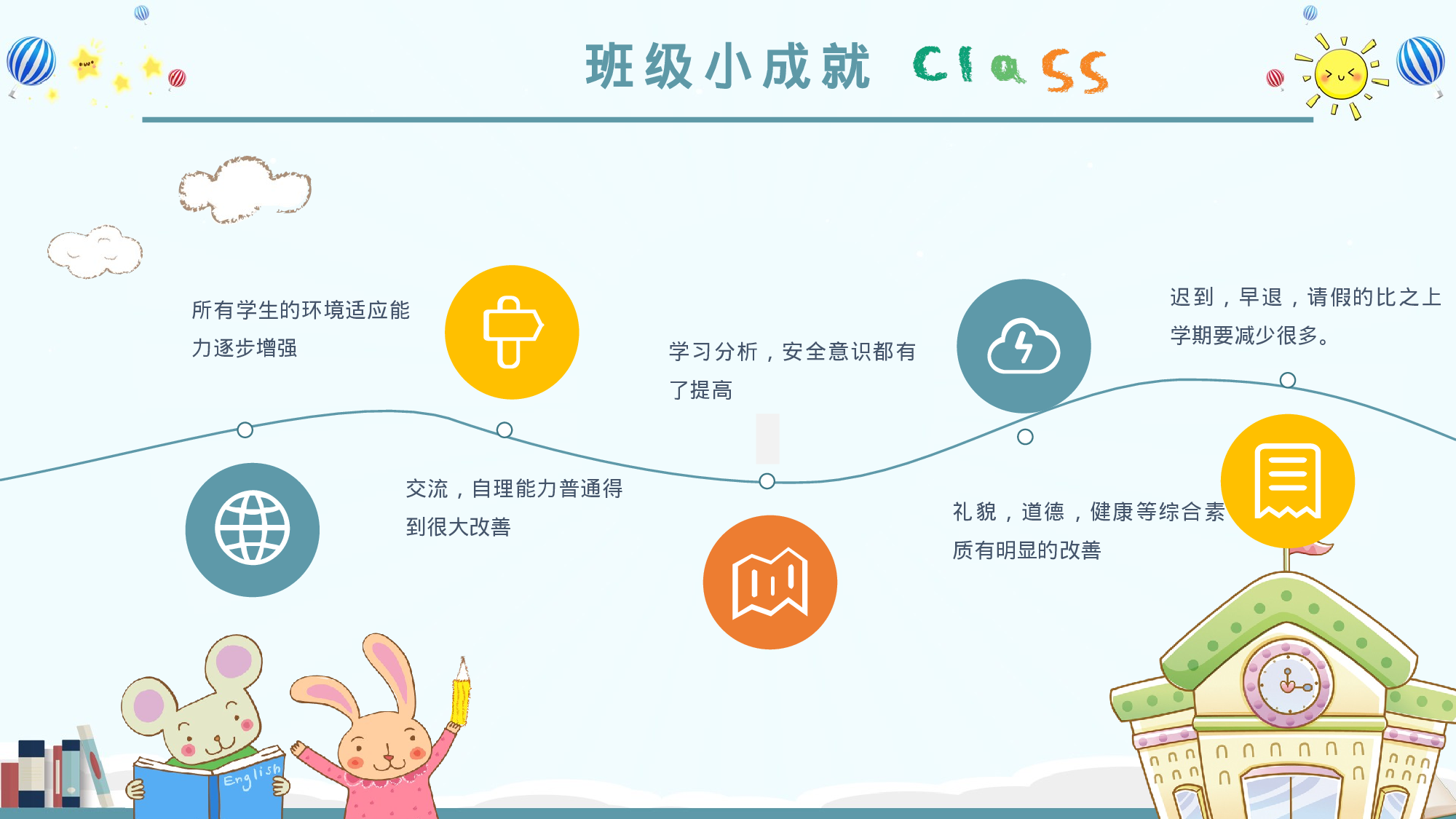 班级小成就 Class

所有学生的环境适应能力逐步增强

学习分析，安全意识都有了提高

迟到，早退，请假的比之上学期要减少很多。

交流，自理能力普通得到很大改善

礼貌，道德，健康等综合素质有明显的改善

English